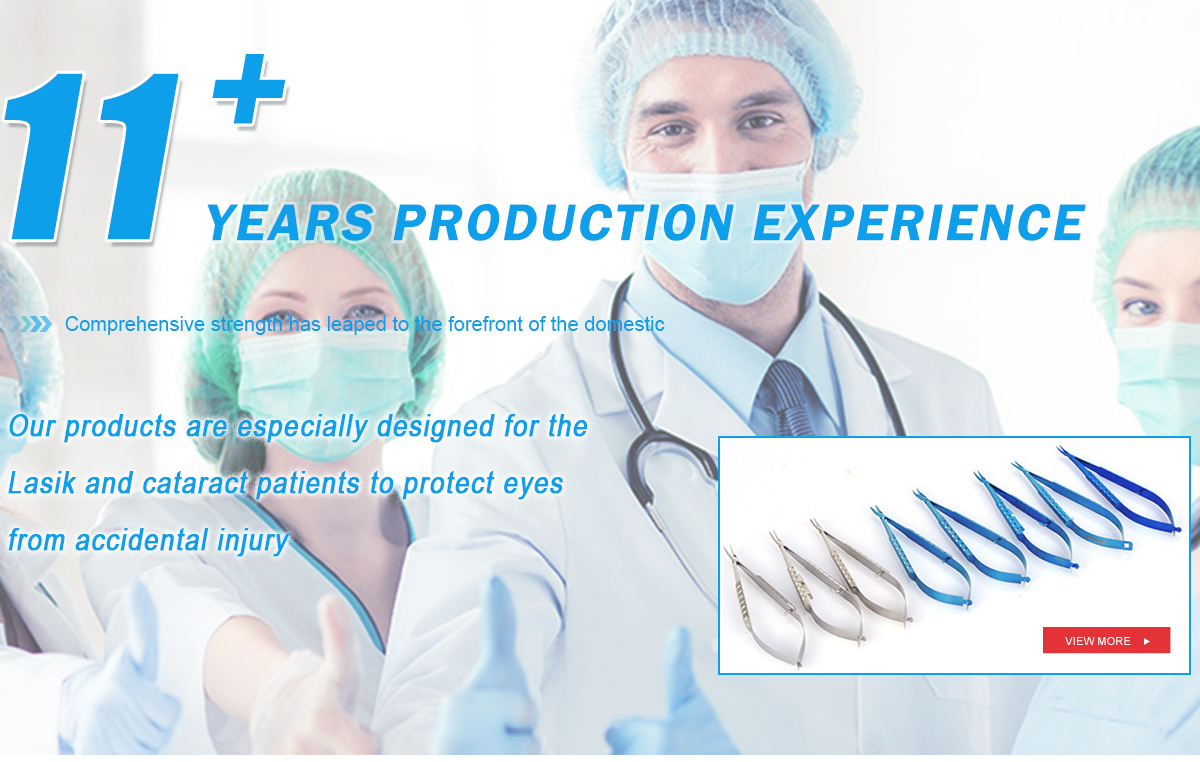 11+

YEARS PRODUCTION EXPERIENCE

Comprehensive strength has leaped to the forefront of the domestic

Our products are especially designed for the Lasik and cataract patients to protect eyes from accidental injury

VIEW MORE